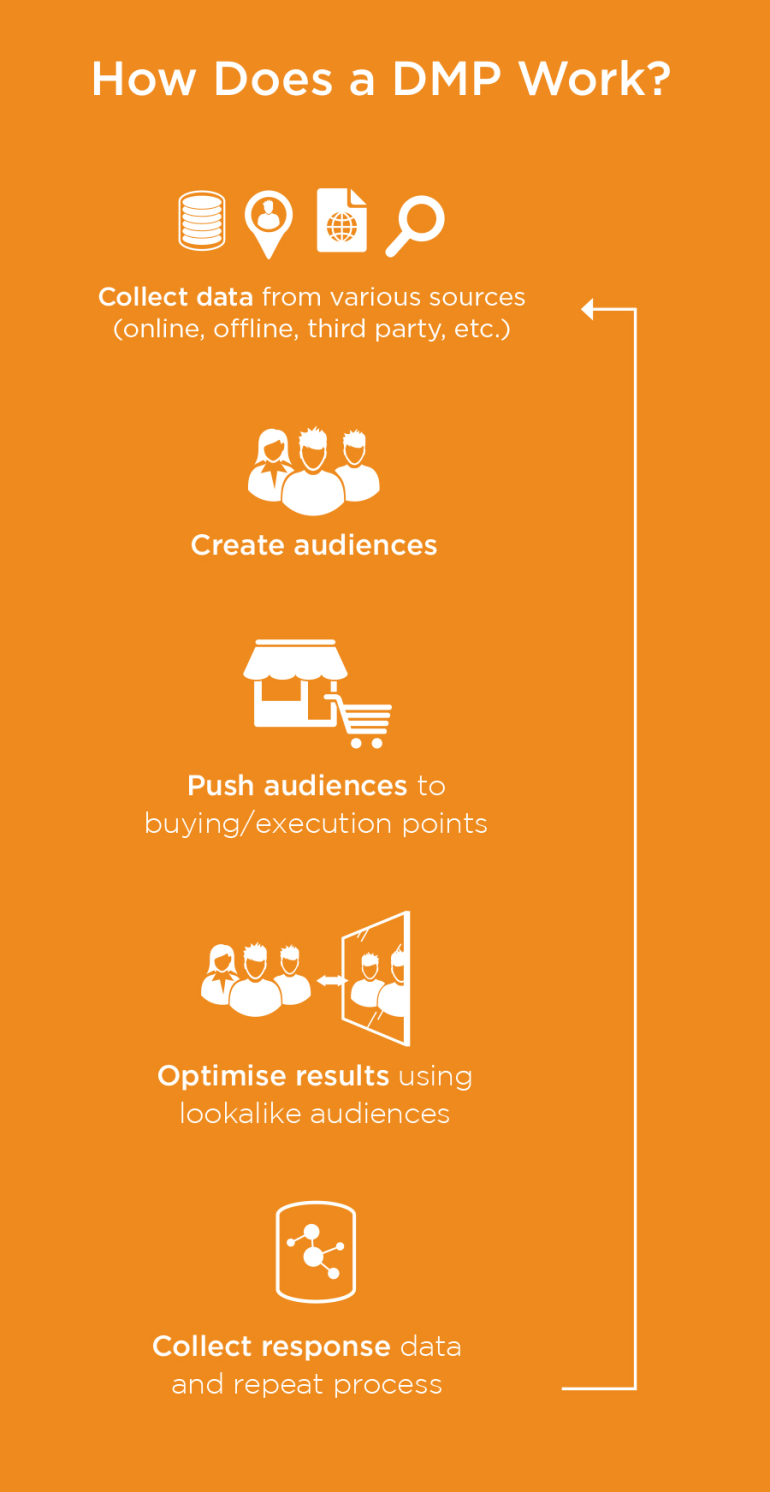 How Does a DMP Work?

Collect data from various sources (online, offline, third party, etc.)

Create audiences

Push audiences to buying/execution points

Optimise results using lookalike audiences

Collect response data and repeat process